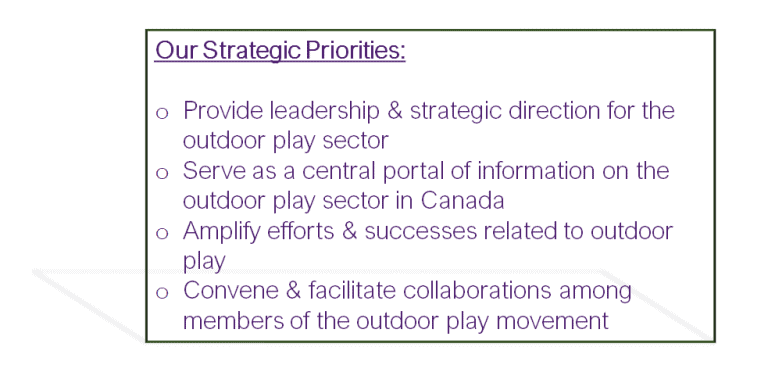 Our Strategic Priorities:

o Provide leadership & strategic direction for the outdoor play sector
o Serve as a central portal of information on the outdoor play sector in Canada
o Amplify efforts & successes related to outdoor play
o Convene & facilitate collaborations among members of the outdoor play movement